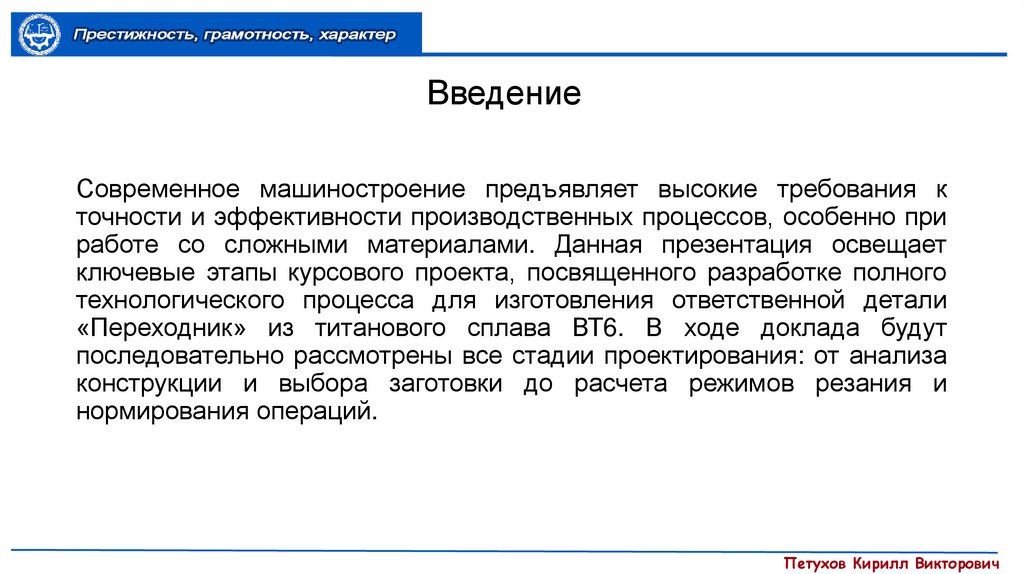 Престижность, грамотность, характер

Введение

Современное машиностроение предъявляет высокие требования к точности и эффективности производственных процессов, особенно при работе со сложными материалами. Данная презентация освещает ключевые этапы курсового проекта, посвященного разработке полного технологического процесса для изготовления ответственной детали «Переходник» из титанового сплава ВТ6. В ходе доклада будут последовательно рассмотрены все стадии проектирования: от анализа конструкции и выбора заготовки до расчета режимов резания и нормирования операций.

Петухов Кирилл Викторович